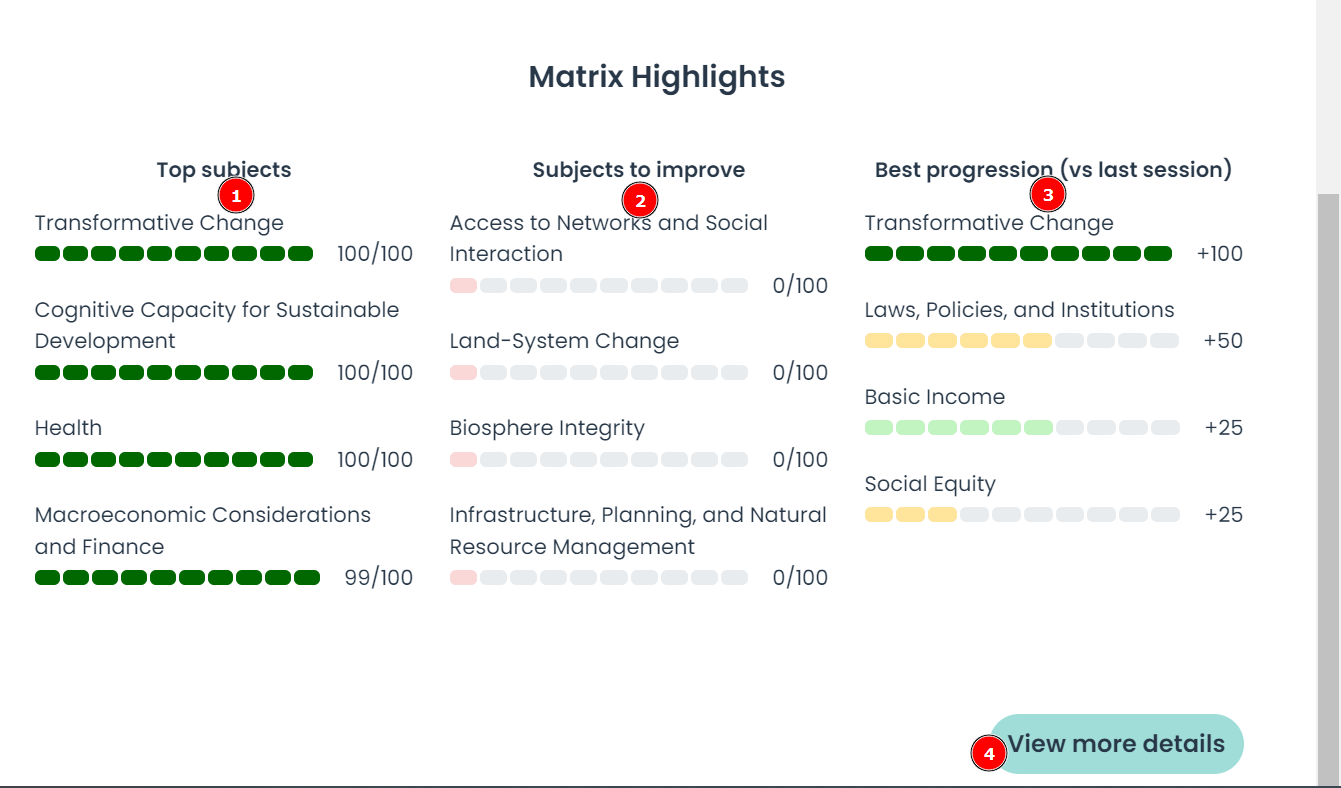 Matrix Highlights

Top subjects

1

Transformative Change
100/100

Cognitive Capacity for Sustainable Development
100/100

Health
100/100

Macroeconomic Considerations and Finance
99/100

Subjects to improve

2

Access to Networks and Social Interaction
0/100

Land-System Change
0/100

Biosphere Integrity
0/100

Infrastructure, Planning, and Natural Resource Management
0/100

Best progression (vs last session)

3

Transformative Change
+100

Laws, Policies, and Institutions
+50

Basic Income
+25

Social Equity
+25

4

View more details